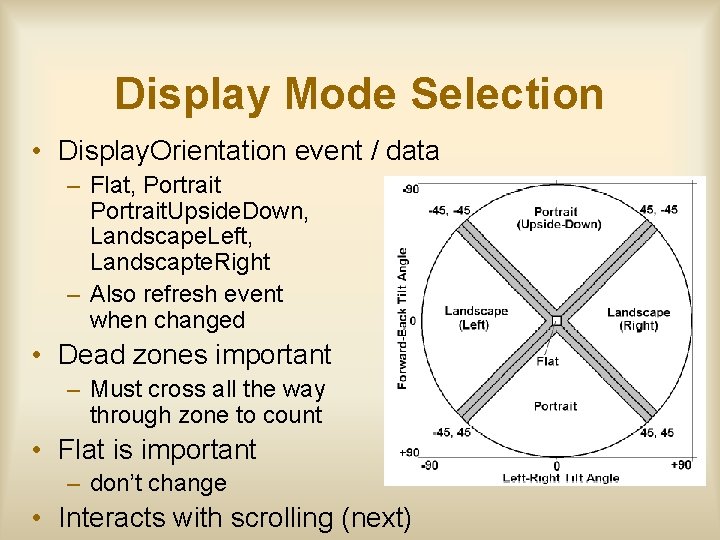 Display Mode Selection

• DisplayOrientation event / data
– Flat, Portrait PortraitUpsideDown, LandscapeLeft, LandscapteRight
– Also refresh event when changed
• Dead zones important
– Must cross all the way through zone to count
• Flat is important
– don't change
• Interacts with scrolling (next)

-90
-45, -45
Portrait (Upside-Down)
45, -45
Forward-Back Tilt Angle
0
Landscape (Left)
Landscape (Right)
Flat
Portrait
-45, 45
45, 45
+90
-90
0
+90
Left-Right Tilt Angle